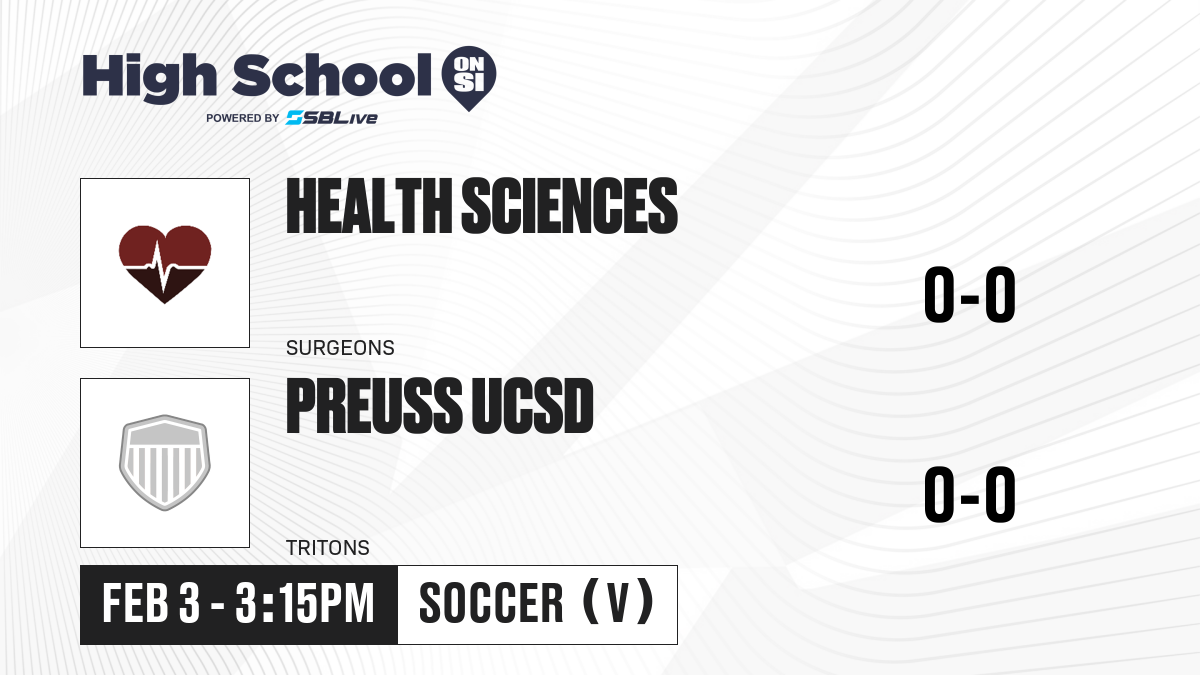 High School ON SI
POWERED BY SBLive

HEALTH SCIENCES
SURGEONS
0-0

PREUSS UCSD
TRITONS
0-0

FEB 3 - 3:15PM
SOCCER (V)